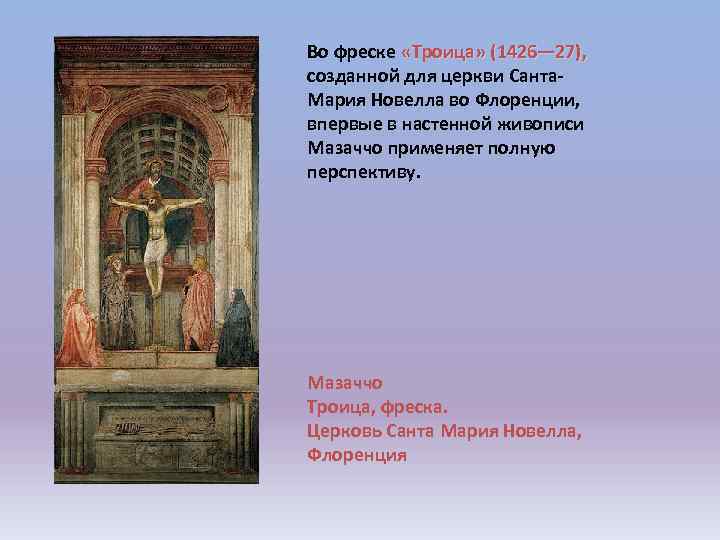 Во фреске «Троица» (1426—27), созданной для церкви Санта-Мария Новелла во Флоренции, впервые в настенной живописи Мазаччо применяет полную перспективу.

Мазаччо
Троица, фреска.
Церковь Санта Мария Новелла, Флоренция